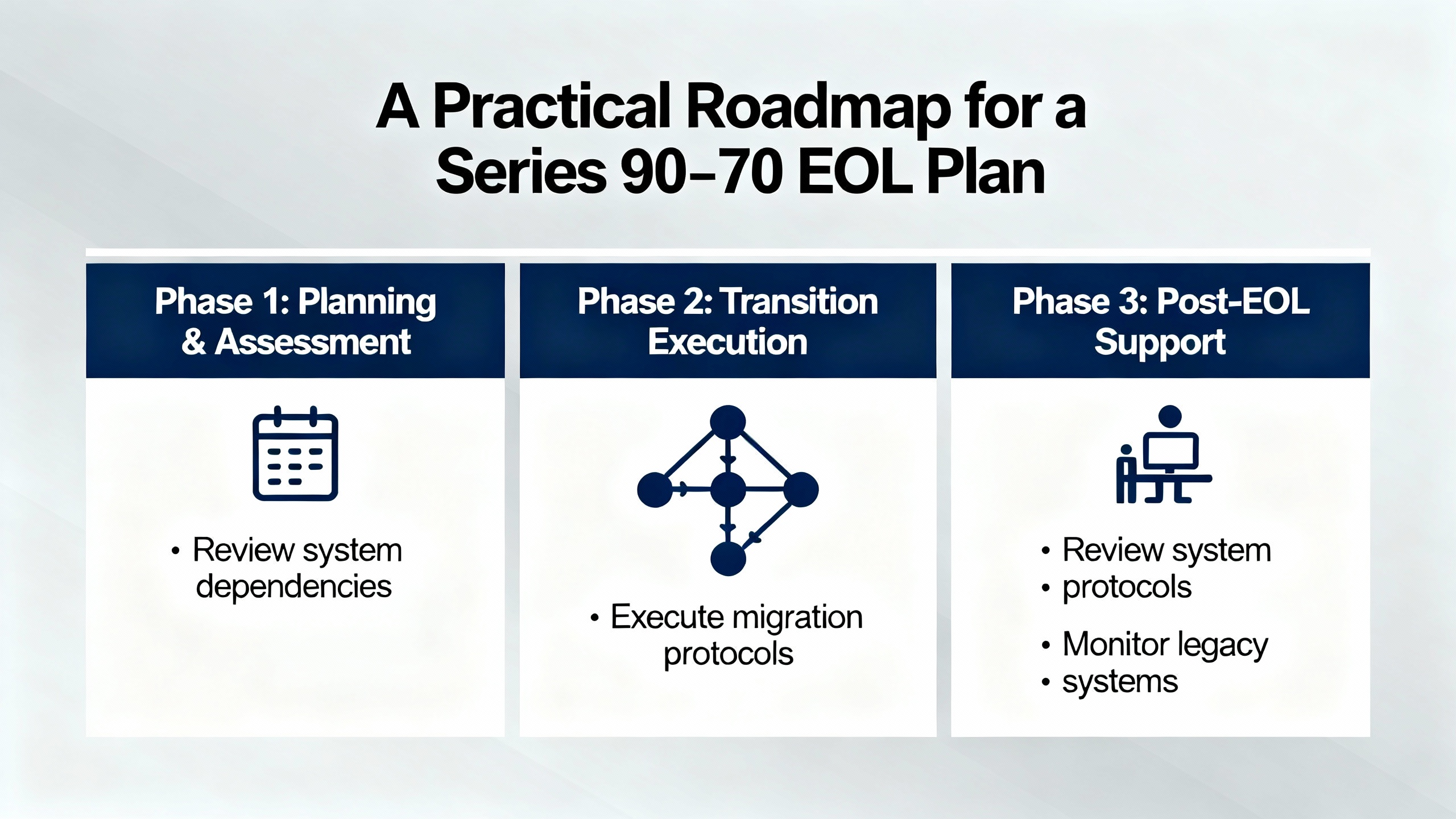 A Practical Roadmap for a Series 90–70 EOL Plan

Phase 1: Planning & Assessment

• Review system dependencies

Phase 2: Transition Execution

• Execute migration protocols

Phase 3: Post-EOL Support

• Review system
• protocols

• Monitor legacy
• systems